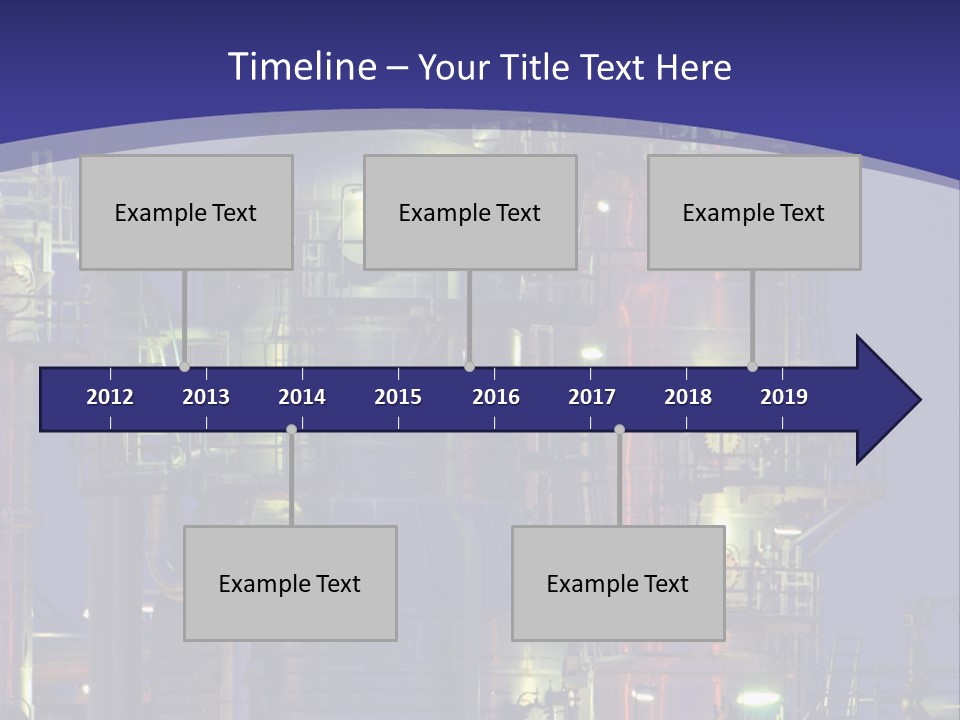 Timeline – Your Title Text Here

Example Text

Example Text

Example Text

2012 2013 2014 2015 2016 2017 2018 2019

Example Text

Example Text